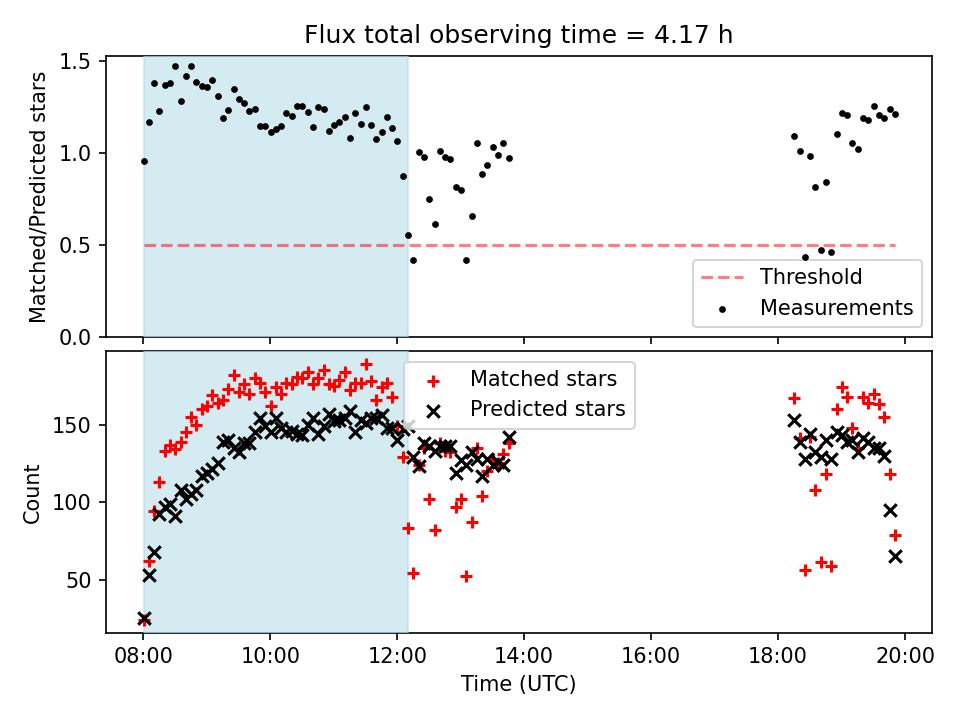 Flux total observing time = 4.17 h

Matched/Predicted stars

1.5
1.0
0.5
0.0

Threshold
Measurements

Count

150
100
50

Matched stars
Predicted stars

08:00
10:00
12:00
14:00
16:00
18:00
20:00

Time (UTC)